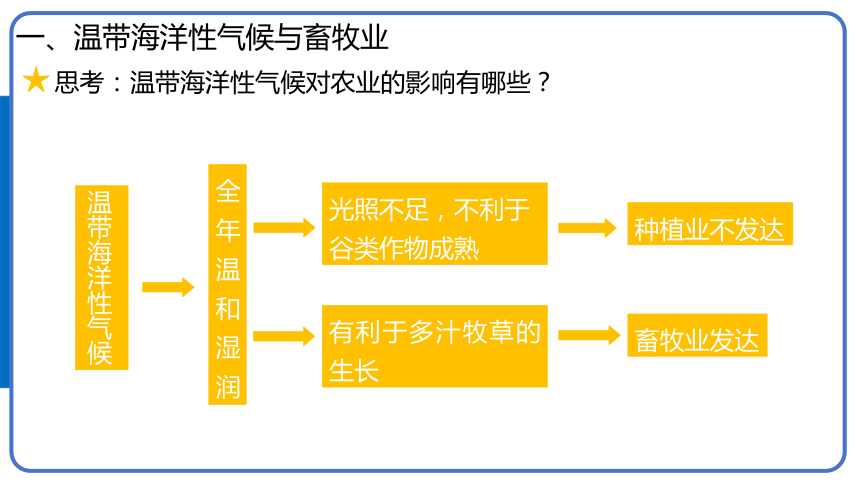 一、温带海洋性气候与畜牧业

★思考：温带海洋性气候对农业的影响有哪些？

温带海洋性气候

全年温和湿润

光照不足，不利于谷类作物成熟

种植业不发达

有利于多汁牧草的生长

畜牧业发达